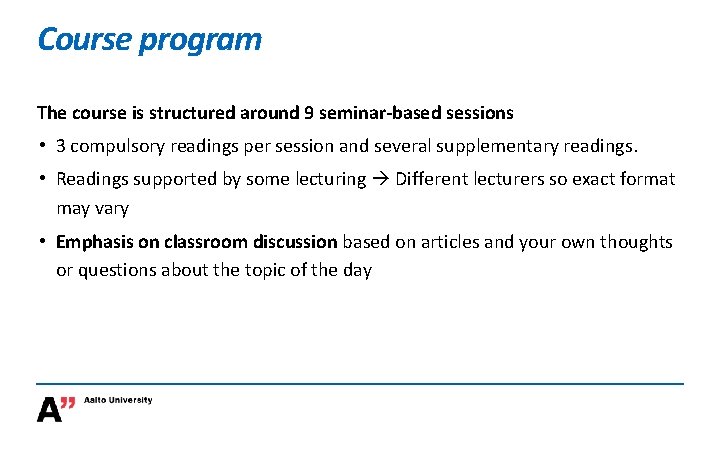 Course program

The course is structured around 9 seminar-based sessions

• 3 compulsory readings per session and several supplementary readings.

• Readings supported by some lecturing → Different lecturers so exact format may vary

• Emphasis on classroom discussion based on articles and your own thoughts or questions about the topic of the day

A" Aalto University